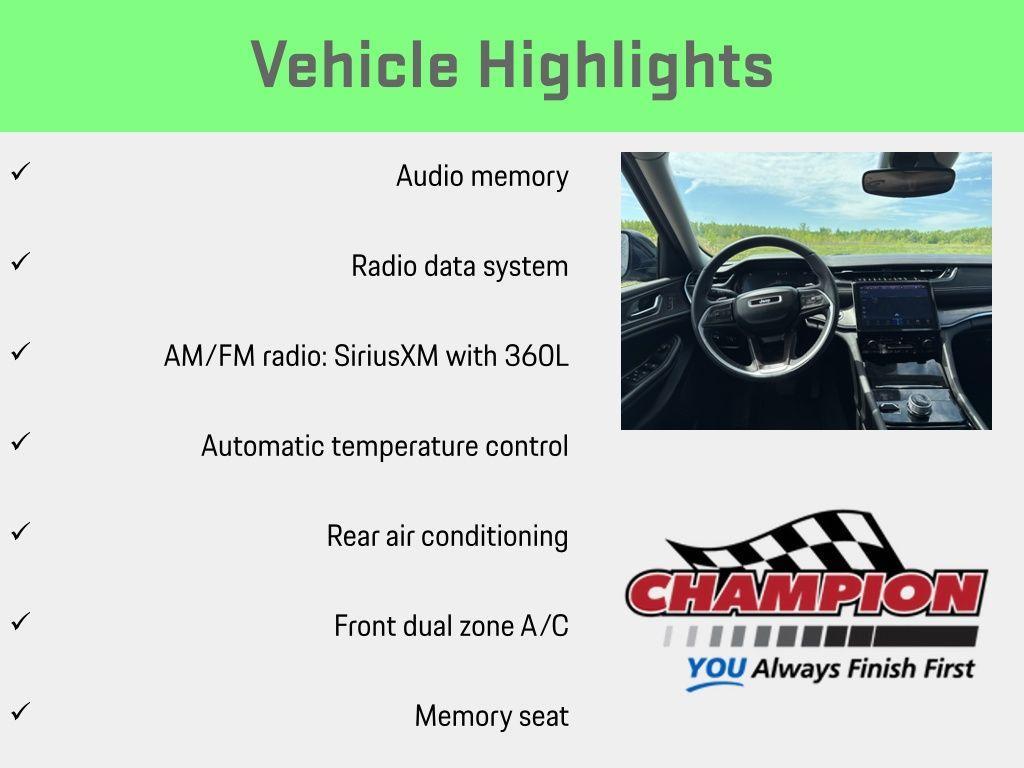 Vehicle Highlights

✓ Audio memory

✓ Radio data system

✓ AM/FM radio: SiriusXM with 360L

✓ Automatic temperature control

✓ Rear air conditioning

✓ Front dual zone A/C

✓ Memory seat

CHAMPION
YOU Always Finish First